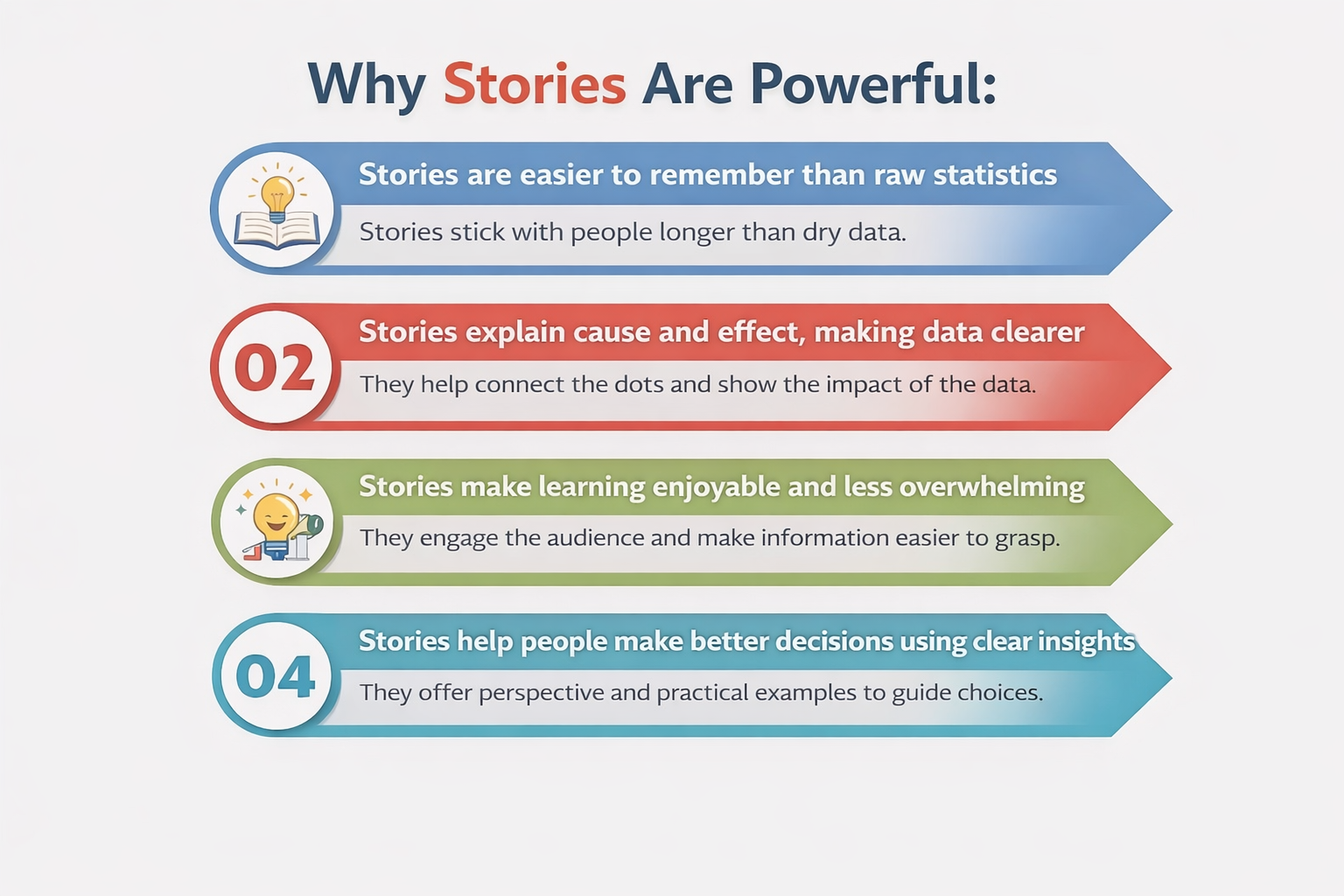 Why Stories Are Powerful:

Stories are easier to remember than raw statistics

Stories stick with people longer than dry data.

02

Stories explain cause and effect, making data clearer

They help connect the dots and show the impact of the data.

Stories make learning enjoyable and less overwhelming

They engage the audience and make information easier to grasp.

04

Stories help people make better decisions using clear insights

They offer perspective and practical examples to guide choices.